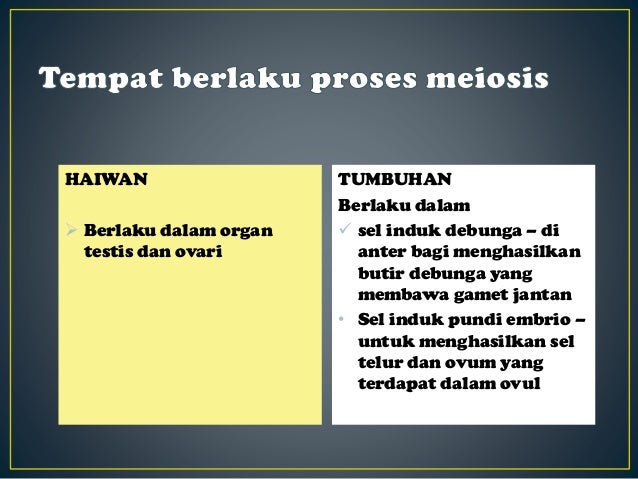 Tempat berlaku proses meiosis

HAIWAN

➢ Berlaku dalam organ testis dan ovari

TUMBUHAN

Berlaku dalam

✓ sel induk debunga – di anter bagi menghasilkan butir debunga yang membawa gamet jantan

• Sel induk pundi embrio – untuk menghasilkan sel telur dan ovum yang terdapat dalam ovul